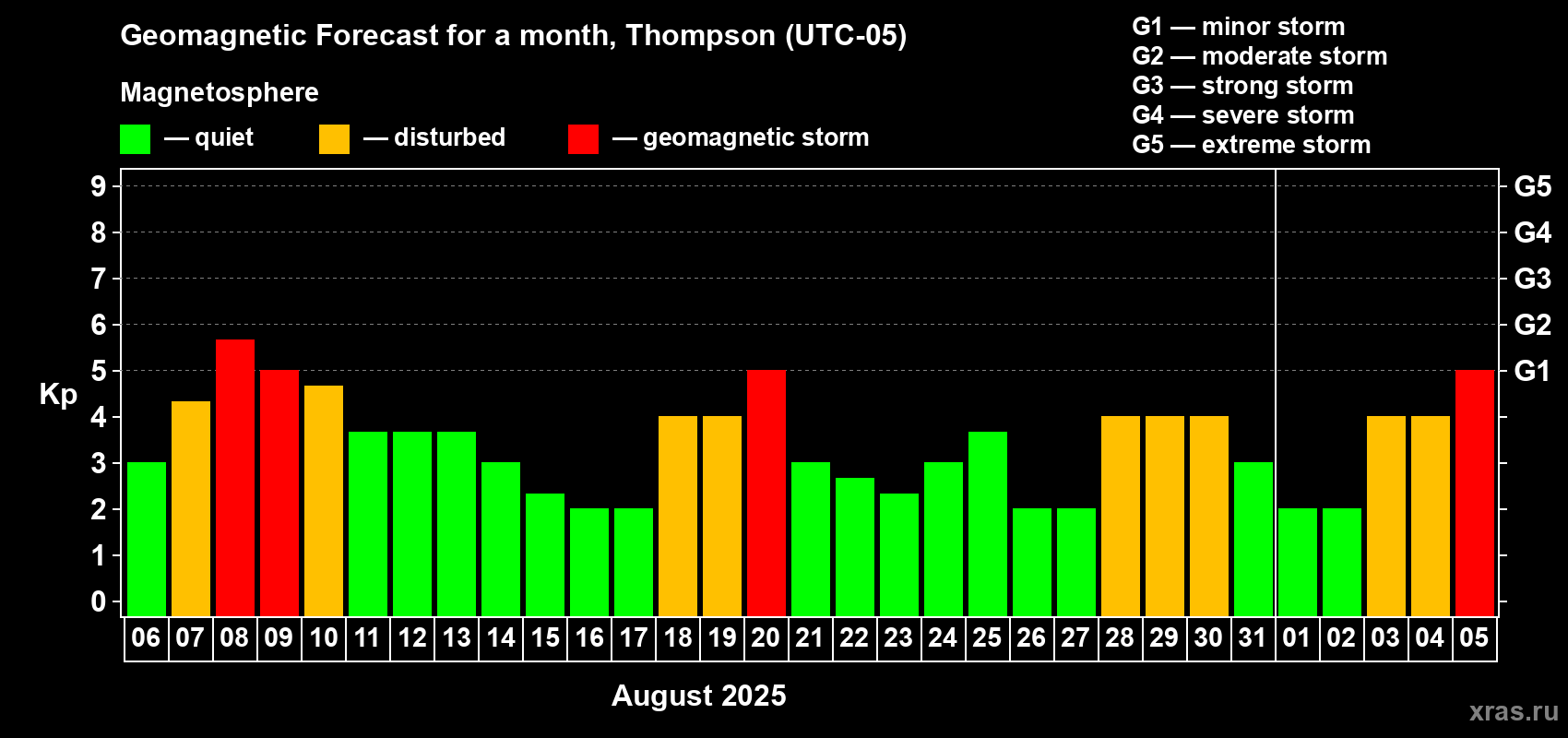 Geomagnetic Forecast for a month, Thompson (UTC-05)

Magnetosphere

— quiet — disturbed — geomagnetic storm

G1 — minor storm
G2 — moderate storm
G3 — strong storm
G4 — severe storm
G5 — extreme storm

Kp

9
8
7
6
5
4
3
2
1
0

G5
G4
G3
G2
G1

06 07 08 09 10 11 12 13 14 15 16 17 18 19 20 21 22 23 24 25 26 27 28 29 30 31 01 02 03 04 05

August 2025

xras.ru